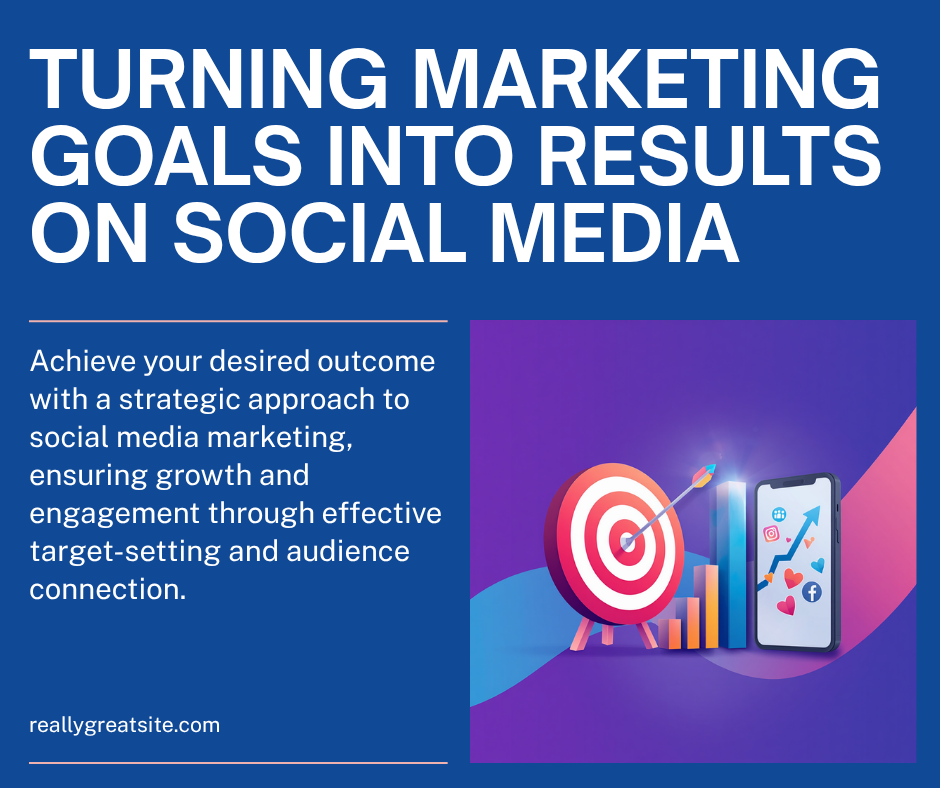 TURNING MARKETING GOALS INTO RESULTS ON SOCIAL MEDIA

Achieve your desired outcome with a strategic approach to social media marketing, ensuring growth and engagement through effective target-setting and audience connection.

reallygreatsite.com